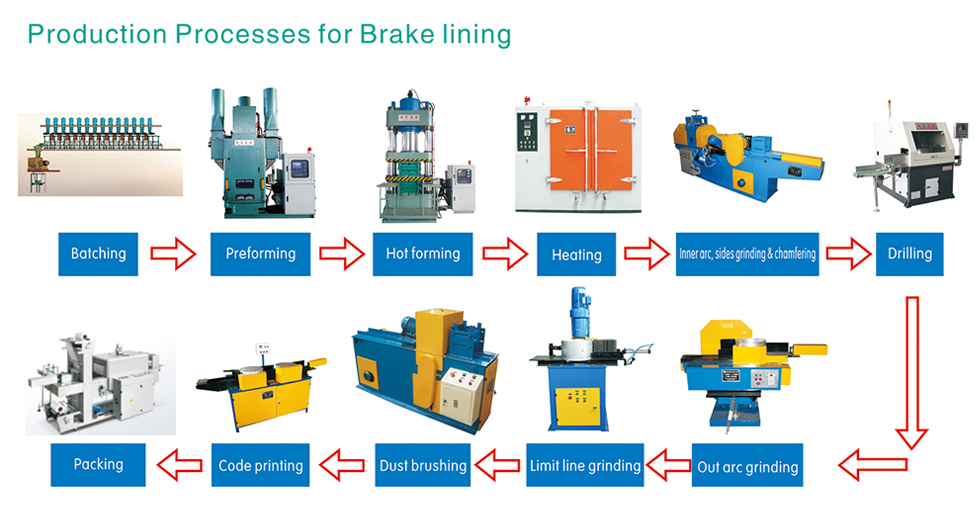 Production Processes for Brake lining

Batching

Preforming

Hot forming

Heating

Inner arc, sides grinding & chamfering

Drilling

Out arc grinding

Limit line grinding

Dust brushing

Code printing

Packing